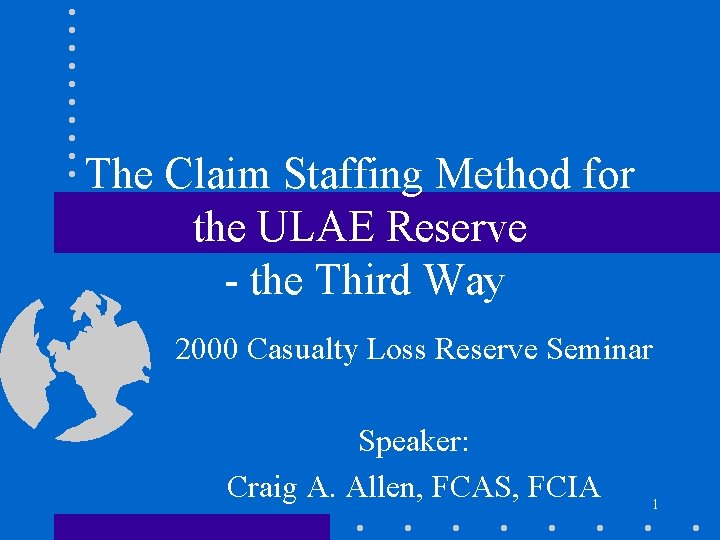 The Claim Staffing Method for the ULAE Reserve - the Third Way

2000 Casualty Loss Reserve Seminar

Speaker:
Craig A. Allen, FCAS, FCIA

1